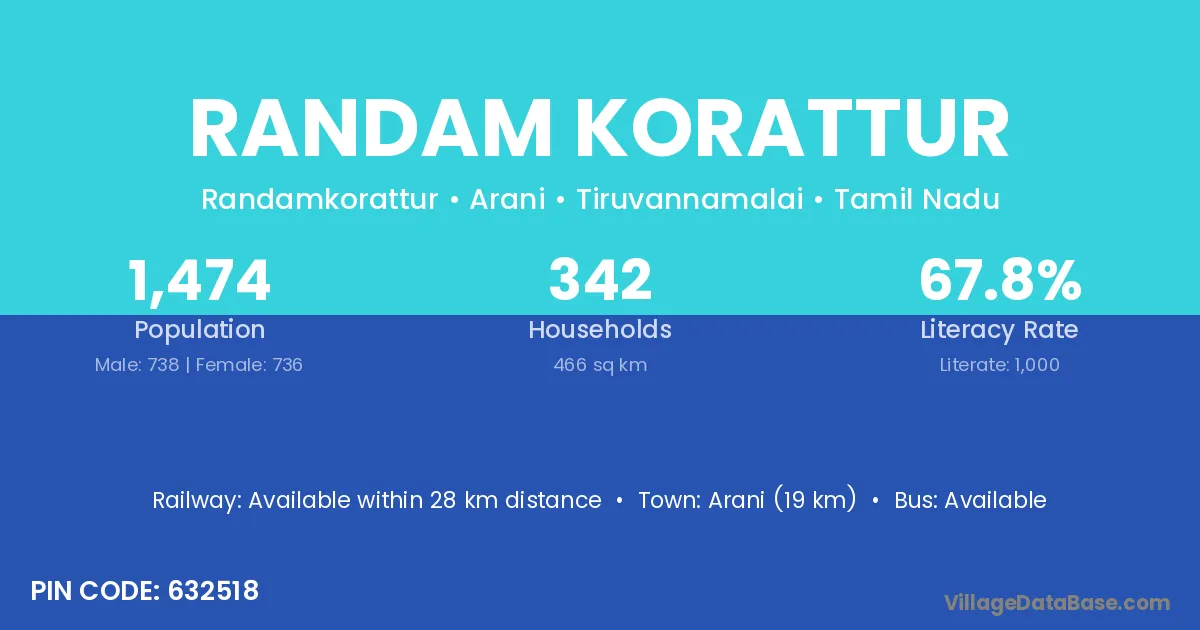 RANDAM KORATTUR

Randamkorattur • Arani • Tiruvannamalai • Tamil Nadu

1,474
Population
Male: 738 | Female: 736

342
Households
466 sq km

67.8%
Literacy Rate
Literate: 1,000

Railway: Available within 28 km distance • Town: Arani (19 km) • Bus: Available

PIN CODE: 632518

VillageDataBase.com